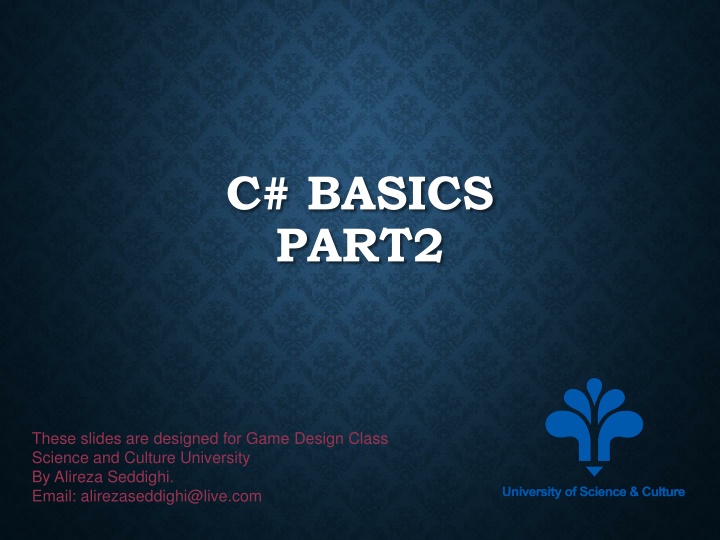 C# BASICS
PART2

These slides are designed for Game Design Class
Science and Culture University
By Alireza Seddighi.
Email: alirezaseddighi@live.com

University of Science & Culture